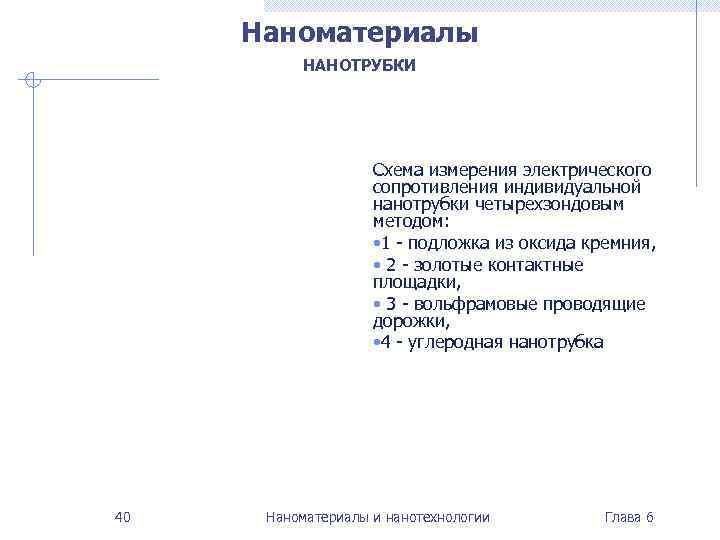 Наноматериалы

НАНОТРУБКИ

Схема измерения электрического сопротивления индивидуальной нанотрубки четырехзондовым методом:

•1 - подложка из оксида кремния,

• 2 - золотые контактные площадки,

• 3 - вольфрамовые проводящие дорожки,

•4 - углеродная нанотрубка

40 Наноматериалы и нанотехнологии Глава 6